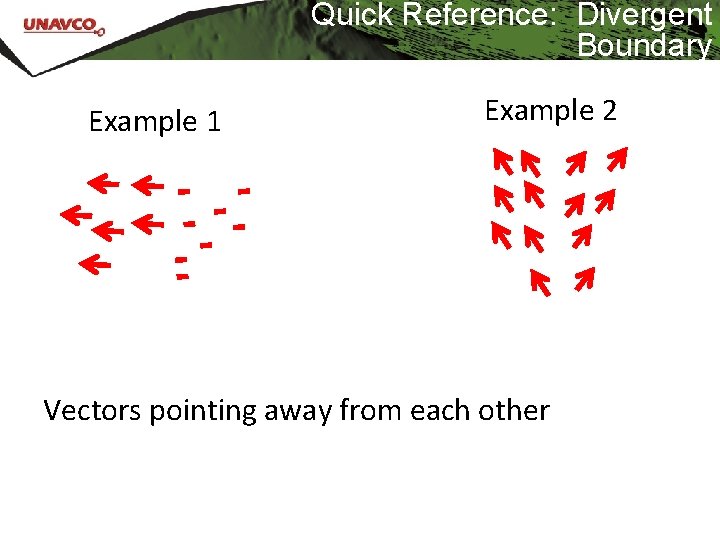 UNAVCO

Quick Reference: Divergent Boundary

Example 1

Example 2

Vectors pointing away from each other